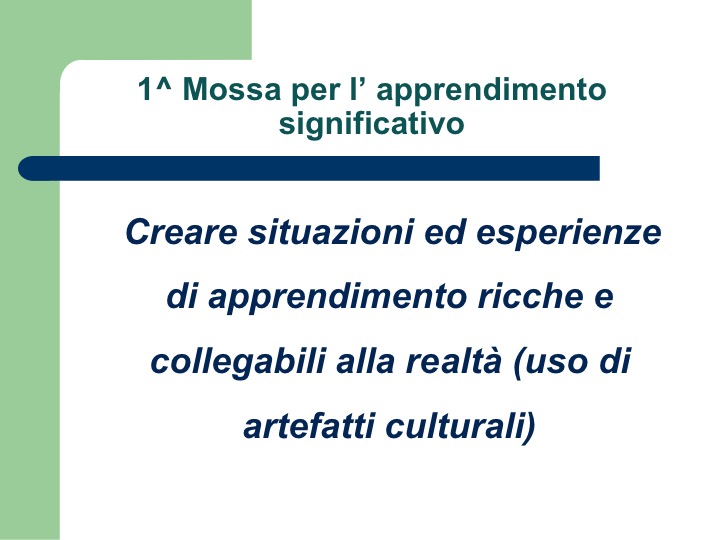 1^ Mossa per l’ apprendimento significativo

Creare situazioni ed esperienze di apprendimento ricche e collegabili alla realtà (uso di artefatti culturali)